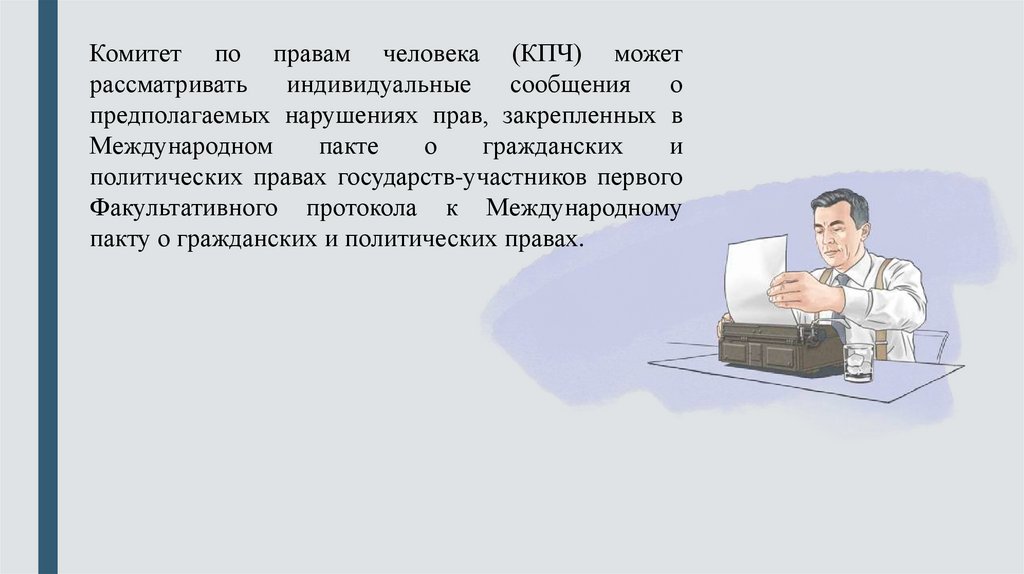 Комитет по правам человека (КПЧ) может рассматривать индивидуальные сообщения о предполагаемых нарушениях прав, закрепленных в Международном пакте о гражданских и политических правах государств-участников первого Факультативного протокола к Международному пакту о гражданских и политических правах.